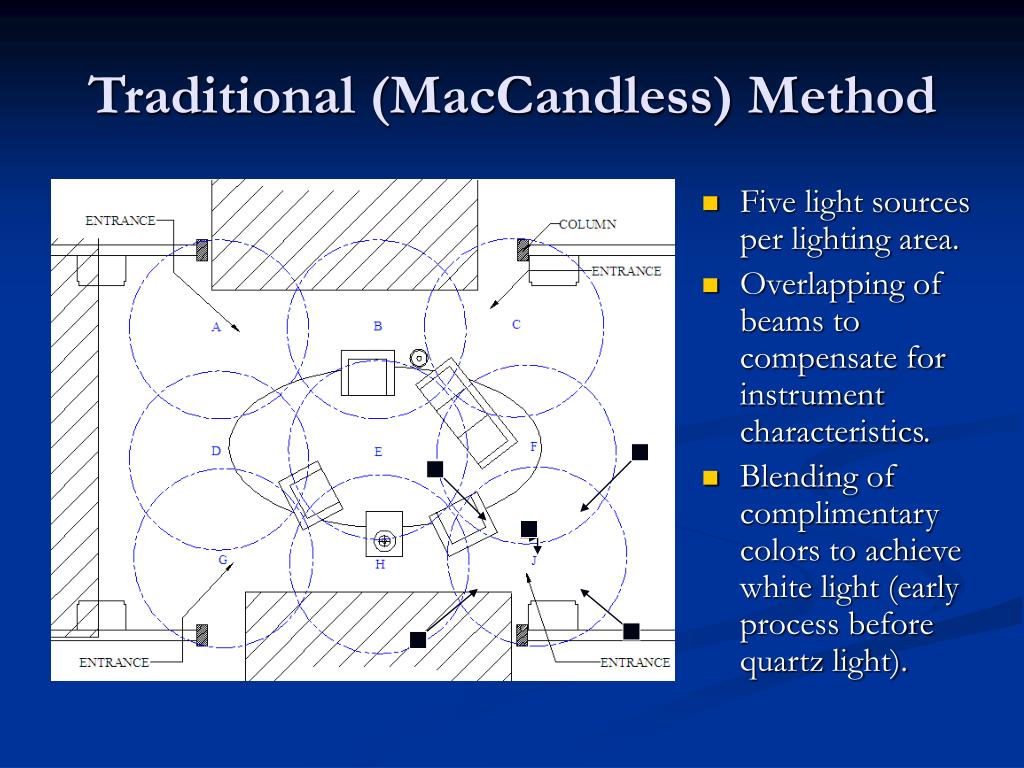 Traditional (MacCandless) Method

ENTRANCE
COLUMN
ENTRANCE
A
B
C
D
E
F
G
H
J
ENTRANCE
ENTRANCE

- Five light sources per lighting area.
- Overlapping of beams to compensate for instrument characteristics.
- Blending of complimentary colors to achieve white light (early process before quartz light).